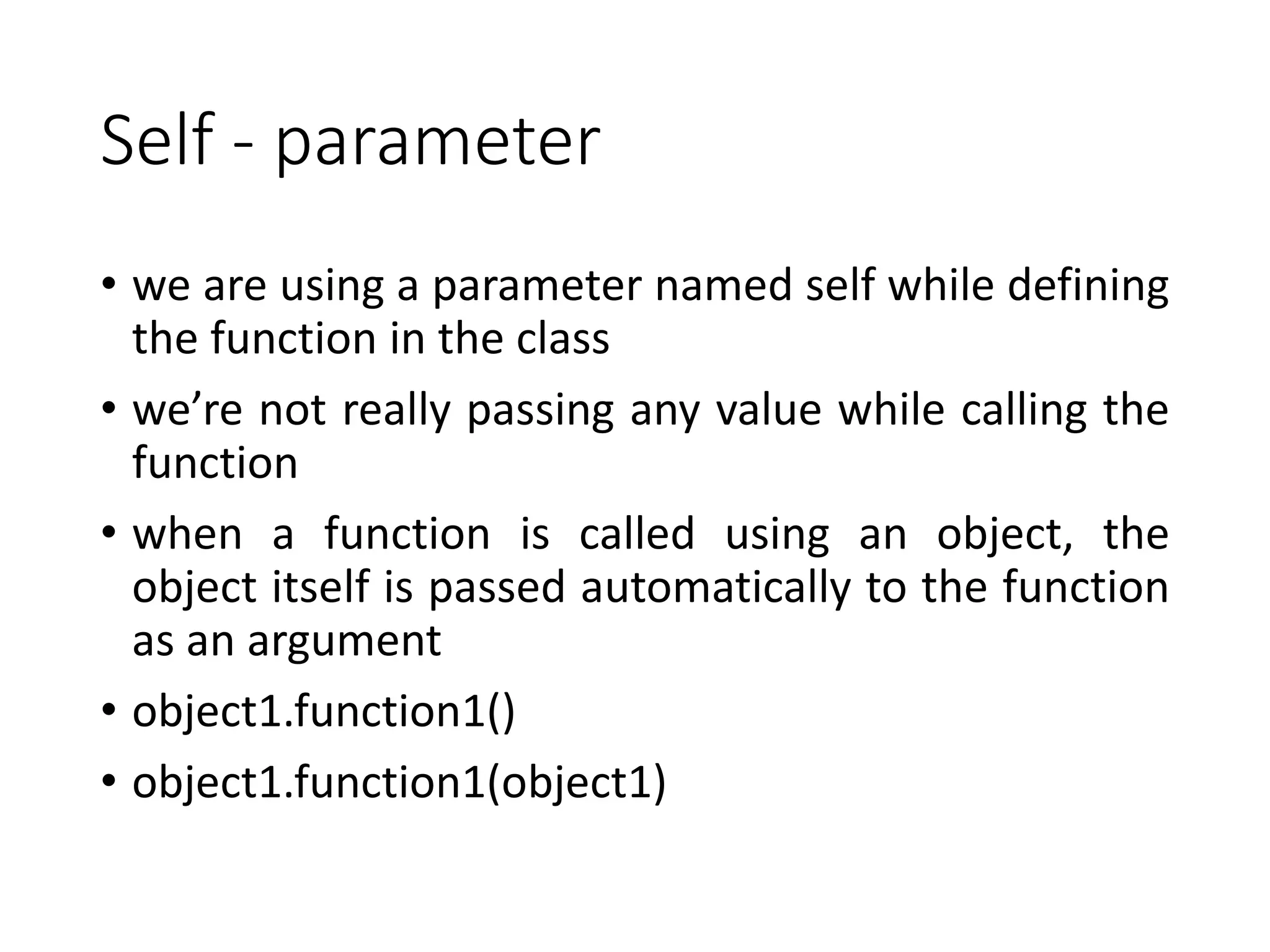 Self - parameter

• we are using a parameter named self while defining the function in the class

• we’re not really passing any value while calling the function

• when a function is called using an object, the object itself is passed automatically to the function as an argument

• object1.function1()

• object1.function1(object1)